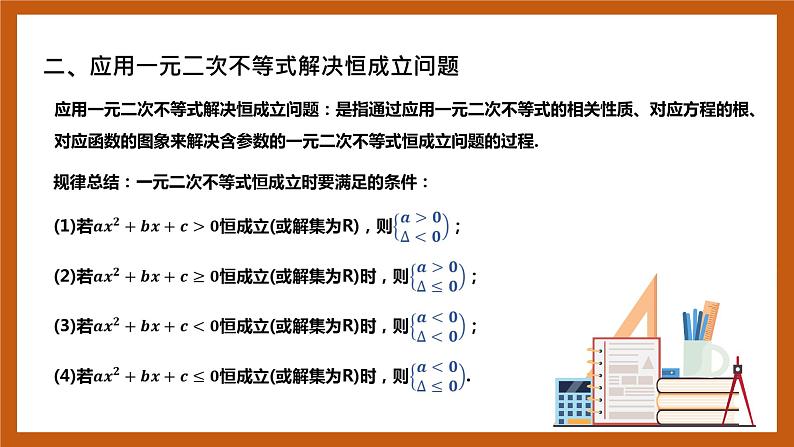 二、应用一元二次不等式解决恒成立问题

应用一元二次不等式解决恒成立问题：是指通过应用一元二次不等式的相关性质、对应方程的根、对应函数的图象来解决含参数的一元二次不等式恒成立问题的过程.

规律总结：一元二次不等式恒成立时要满足的条件：

(1)若$ax^2+bx+c>0$恒成立(或解集为R)，则$\begin{cases} a>0 \\ \Delta<0 \end{cases}$；

(2)若$ax^2+bx+c\geq 0$恒成立(或解集为R)时，则$\begin{cases} a>0 \\ \Delta\leq 0 \end{cases}$；

(3)若$ax^2+bx+c<0$恒成立(或解集为R)时，则$\begin{cases} a<0 \\ \Delta<0 \end{cases}$；

(4)若$ax^2+bx+c\leq 0$恒成立(或解集为R)时，则$\begin{cases} a<0 \\ \Delta\leq 0 \end{cases}$.